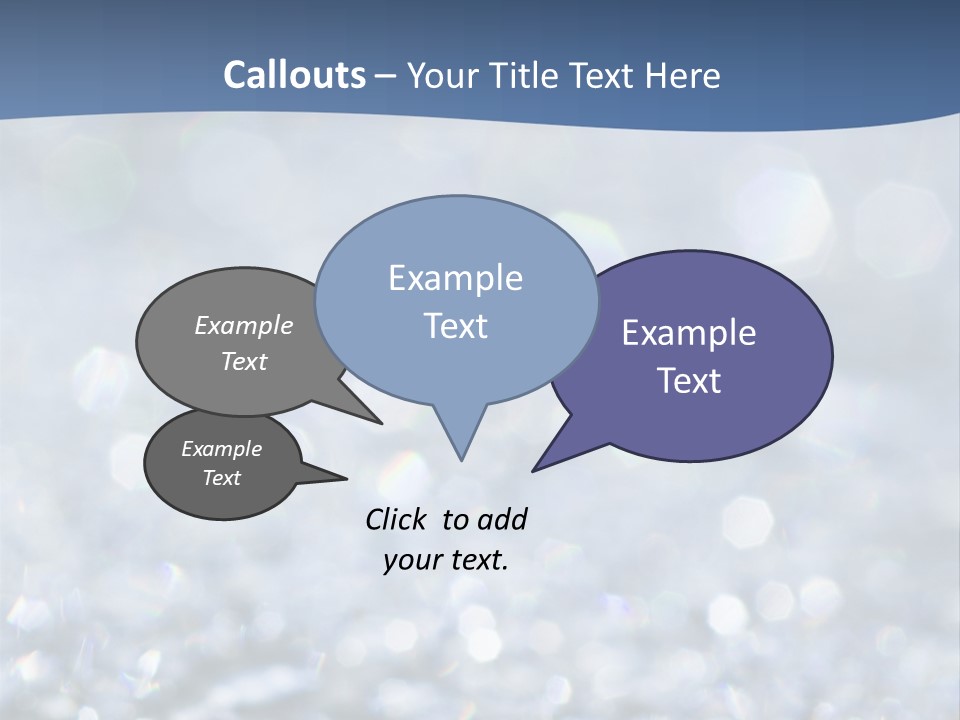 Callouts – Your Title Text Here

Example Text

Example Text

Example Text

Example Text

Click to add your text.